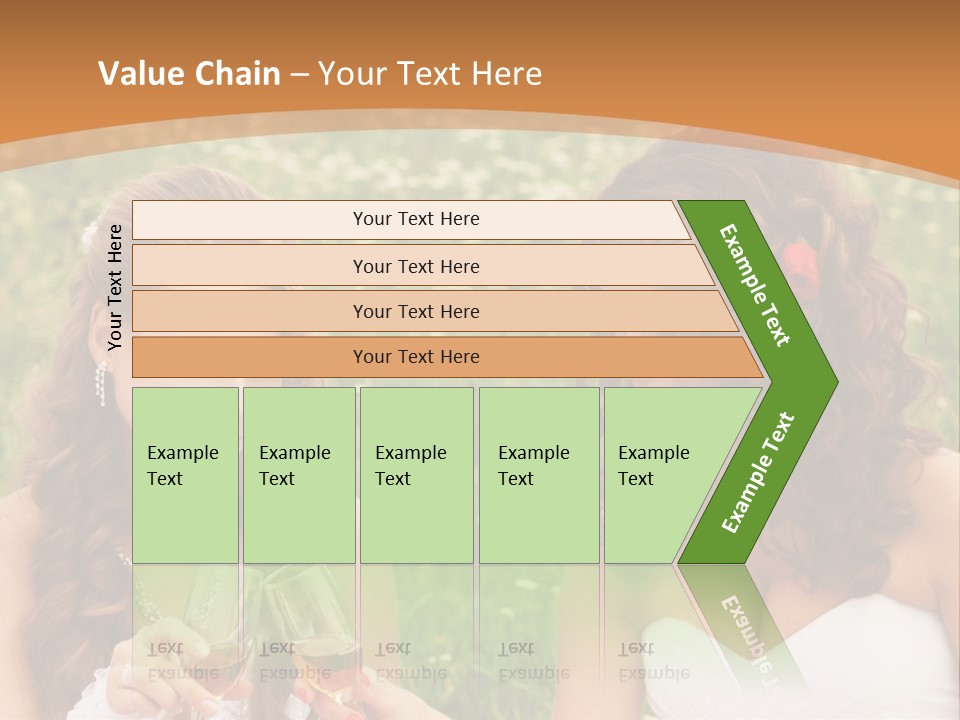 Value Chain – Your Text Here

Your Text Here

Your Text Here

Your Text Here

Your Text Here

Your Text Here

Example Text

Example Text

Example Text

Example Text

Example Text

Example Text

Example Text